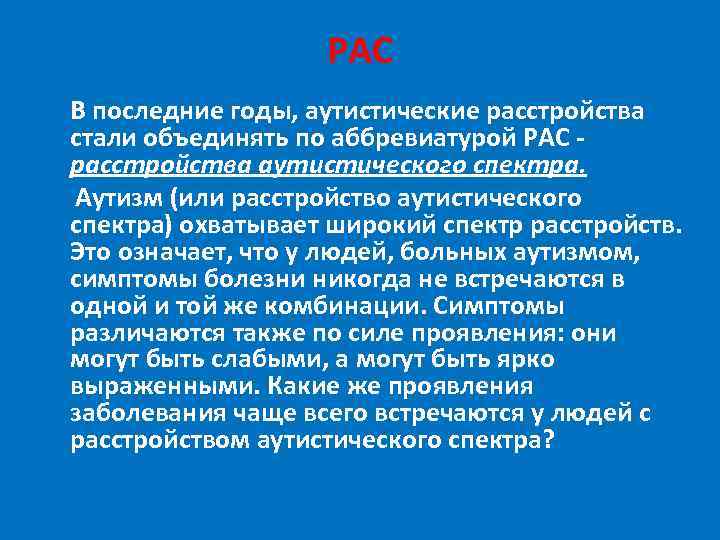 РАС

В последние годы, аутистические расстройства стали объединять по аббревиатурой РАС - расстройства аутистического спектра.

Аутизм (или расстройство аутистического спектра) охватывает широкий спектр расстройств. Это означает, что у людей, больных аутизмом, симптомы болезни никогда не встречаются в одной и той же комбинации. Симптомы различаются также по силе проявления: они могут быть слабыми, а могут быть ярко выраженными. Какие же проявления заболевания чаще всего встречаются у людей с расстройством аутистического спектра?